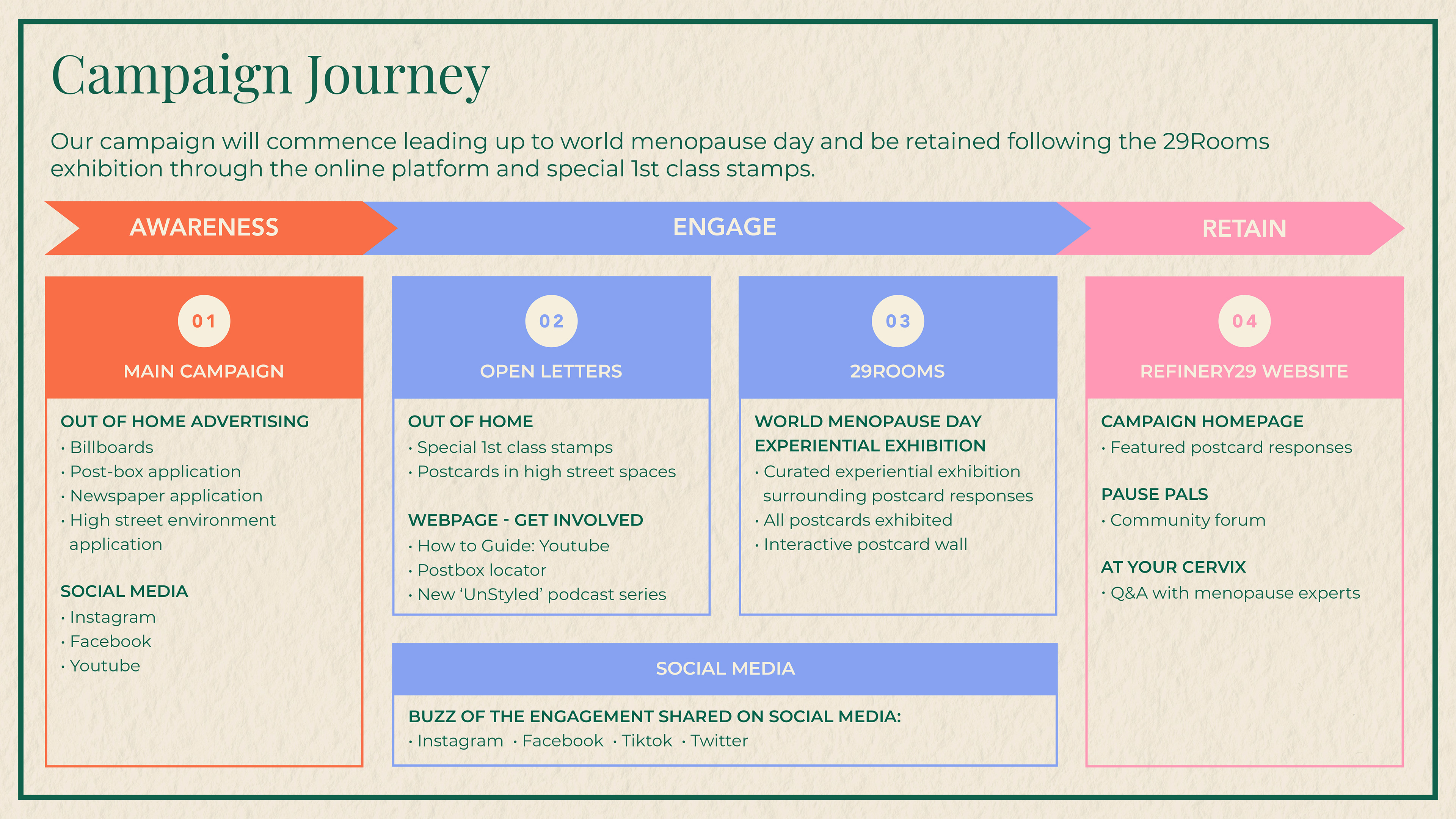 Campaign Journey

Our campaign will commence leading up to world menopause day and be retained following the 29Rooms exhibition through the online platform and special 1st class stamps.

AWARENESS

ENGAGE

RETAIN

01

MAIN CAMPAIGN

OUT OF HOME ADVERTISING
• Billboards
• Post-box application
• Newspaper application
• High street environment application

SOCIAL MEDIA
• Instagram
• Facebook
• Youtube

02

OPEN LETTERS

OUT OF HOME
• Special 1st class stamps
• Postcards in high street spaces

WEBPAGE - GET INVOLVED
• How to Guide: Youtube
• Postbox locator
• New 'UnStyled' podcast series

03

29ROOMS

WORLD MENOPAUSE DAY EXPERIENTIAL EXHIBITION
• Curated experiential exhibition surrounding postcard responses
• All postcards exhibited
• Interactive postcard wall

SOCIAL MEDIA

BUZZ OF THE ENGAGEMENT SHARED ON SOCIAL MEDIA:
• Instagram • Facebook • Tiktok • Twitter

04

REFINERY29 WEBSITE

CAMPAIGN HOMEPAGE
• Featured postcard responses

PAUSE PALS
• Community forum

AT YOUR CERVIX
• Q&A with menopause experts